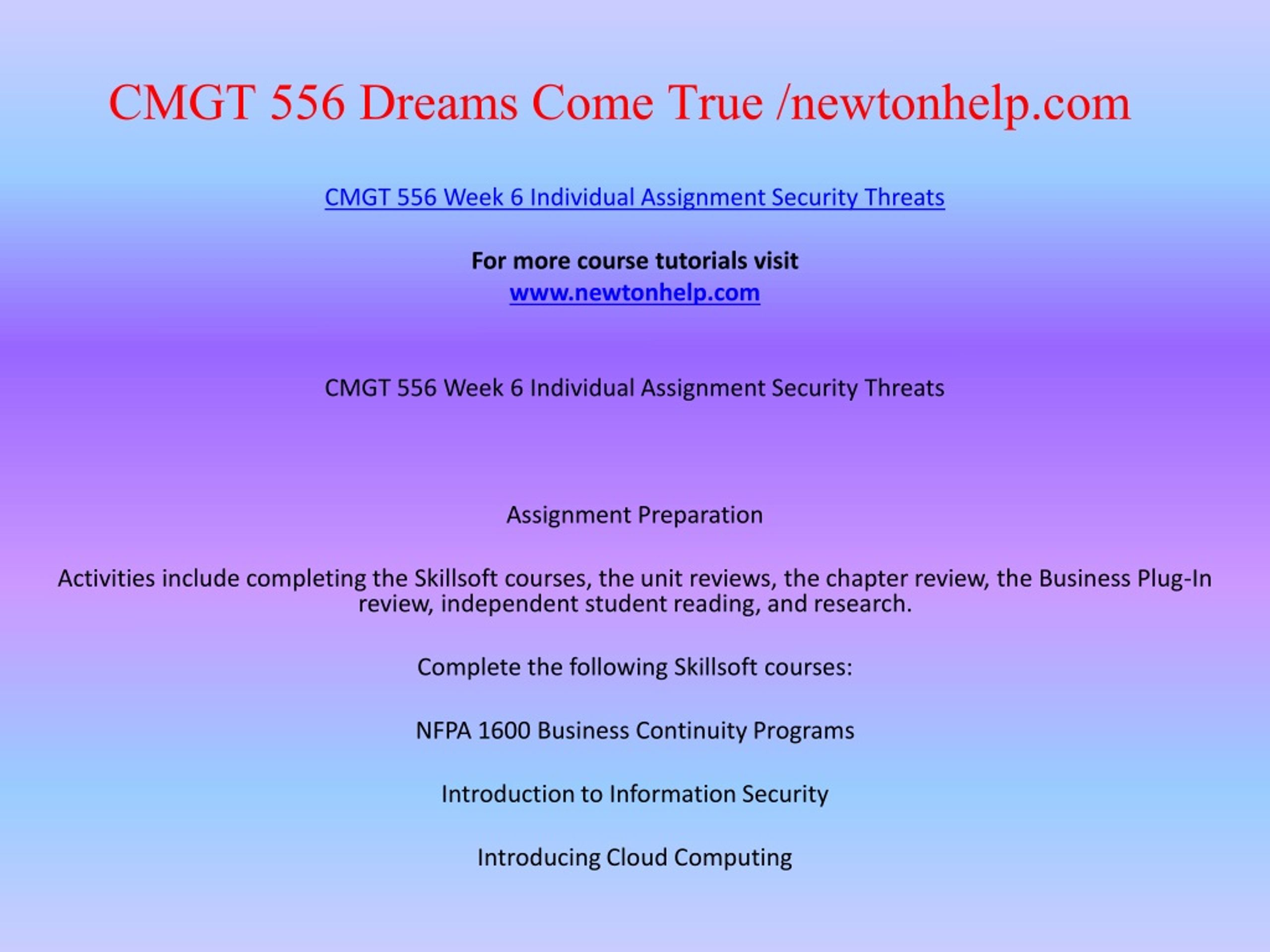 CMGT 556 Dreams Come True /newtonhelp.com

CMGT 556 Week 6 Individual Assignment Security Threats

For more course tutorials visit
www.newtonhelp.com

CMGT 556 Week 6 Individual Assignment Security Threats

Assignment Preparation

Activities include completing the Skillsoft courses, the unit reviews, the chapter review, the Business Plug-In review, independent student reading, and research.

Complete the following Skillsoft courses:

NFPA 1600 Business Continuity Programs

Introduction to Information Security

Introducing Cloud Computing